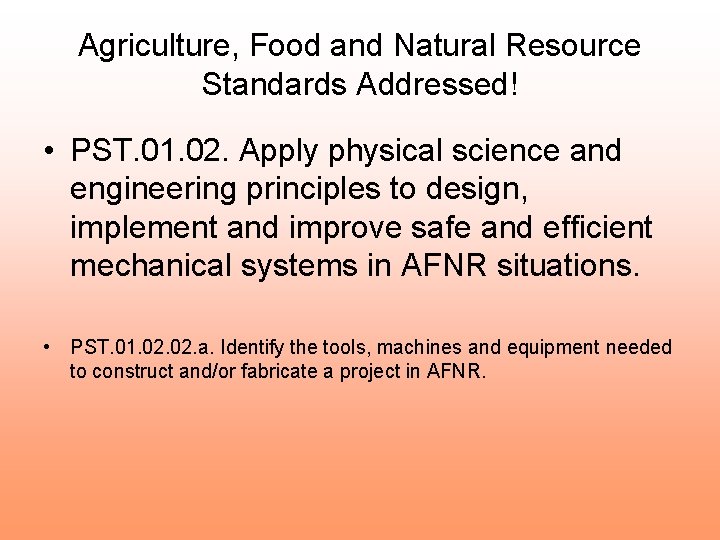 Agriculture, Food and Natural Resource Standards Addressed!

• PST.01.02. Apply physical science and engineering principles to design, implement and improve safe and efficient mechanical systems in AFNR situations.

• PST.01.02.02.a. Identify the tools, machines and equipment needed to construct and/or fabricate a project in AFNR.